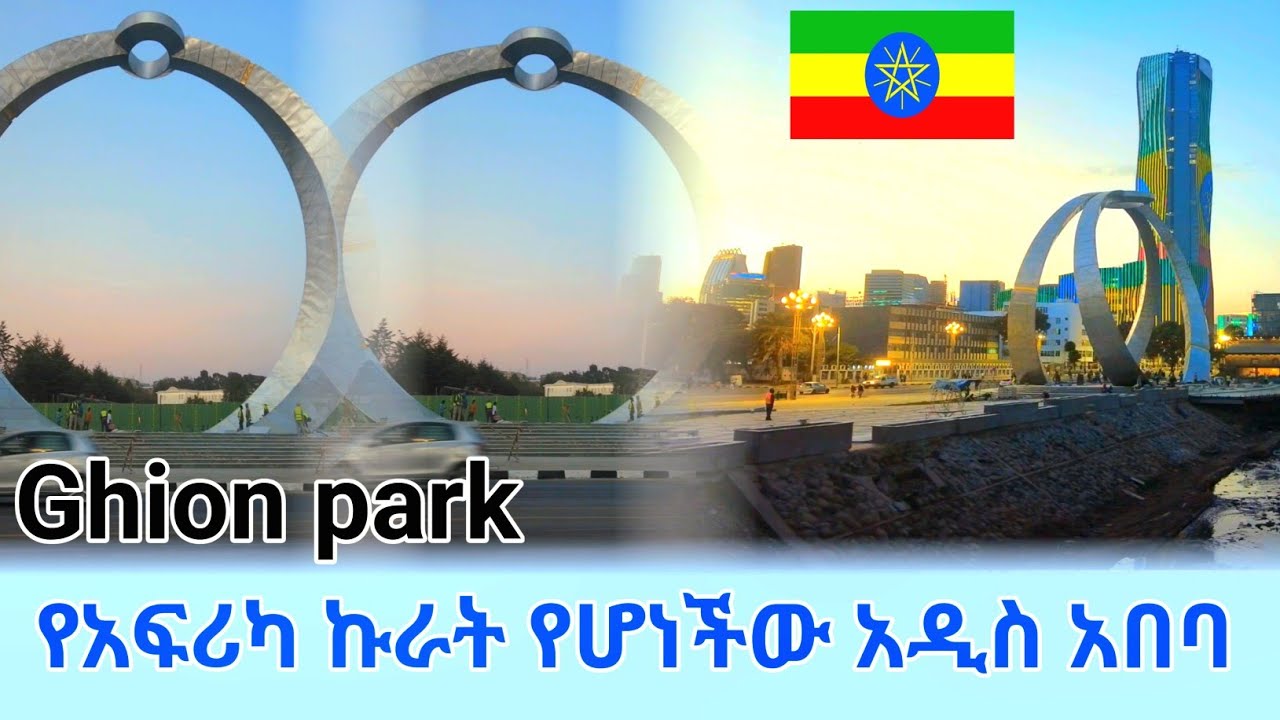 Ghion park

የአፍሪካ ኩራት የሆነችው አዲስ አበባ